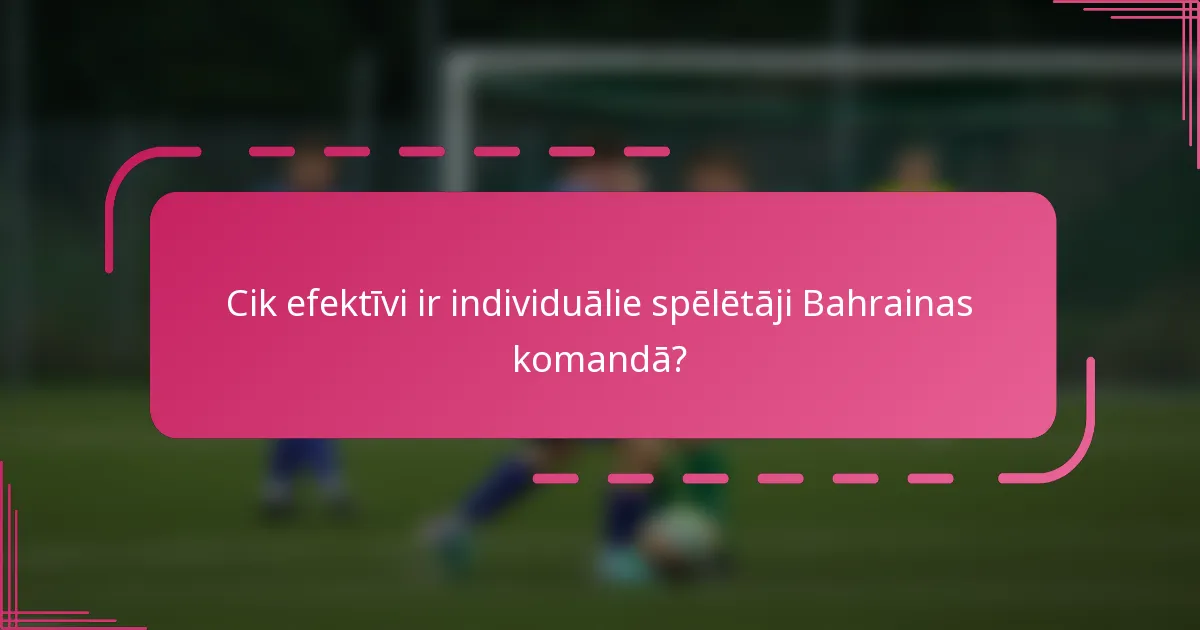 Cik efektīvi ir individuālie spēlētāji Bahrainas komandā?